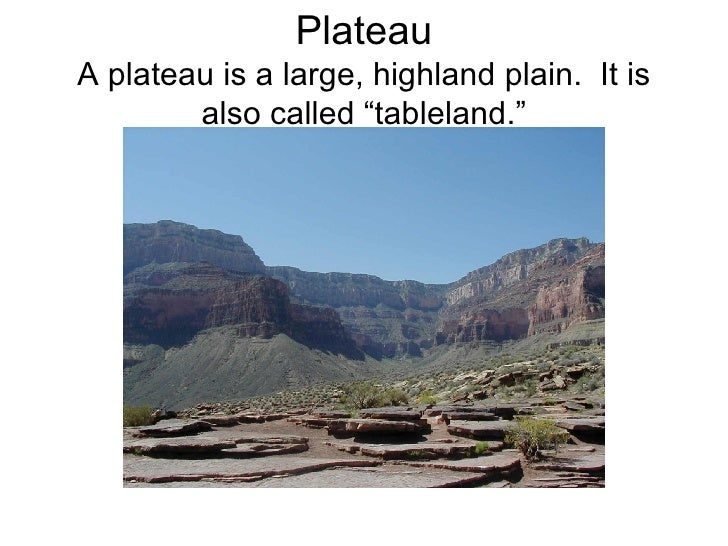 Plateau

A plateau is a large, highland plain. It is also called “tableland.”